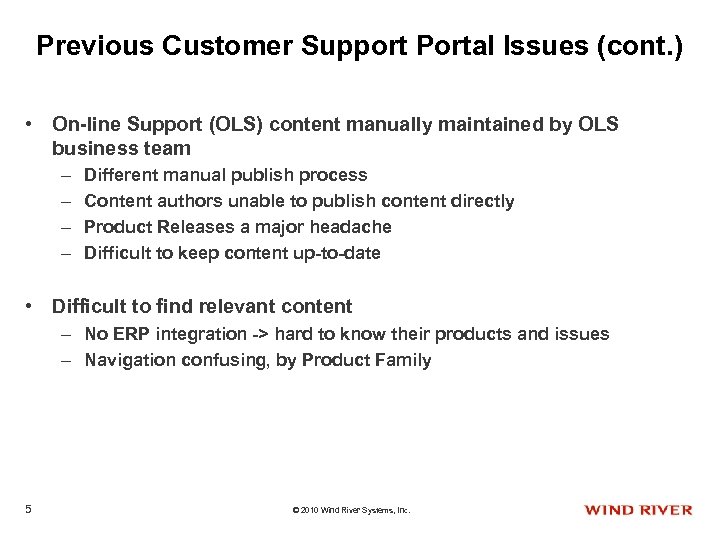 Previous Customer Support Portal Issues (cont.)

• On-line Support (OLS) content manually maintained by OLS business team
 – Different manual publish process
 – Content authors unable to publish content directly
 – Product Releases a major headache
 – Difficult to keep content up-to-date

• Difficult to find relevant content
 – No ERP integration -> hard to know their products and issues
 – Navigation confusing, by Product Family

5

© 2010 Wind River Systems, Inc.

WIND RIVER